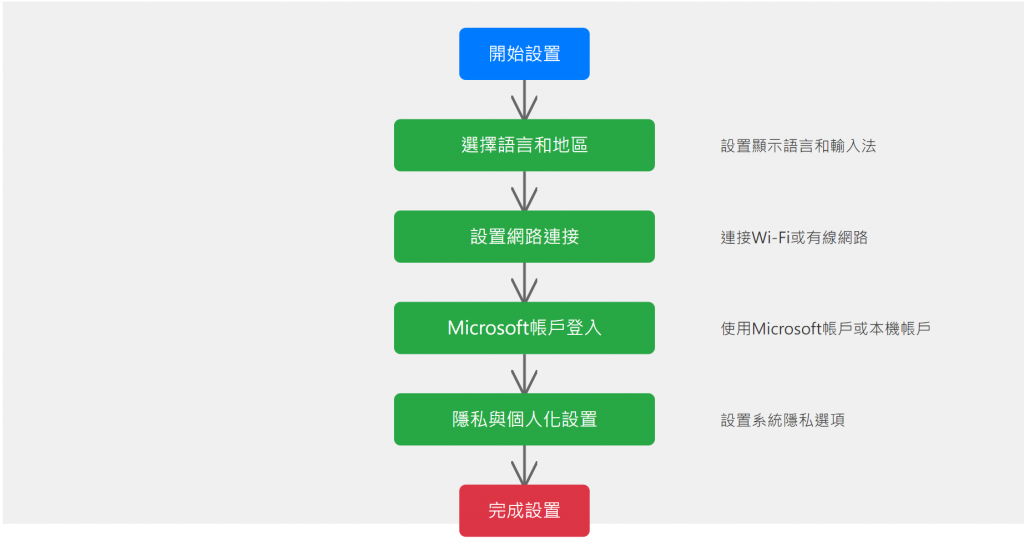 開始設置

選擇語言和地區

設置顯示語言和輸入法

設置網路連接

連接Wi-Fi或有線網路

Microsoft帳戶登入

使用Microsoft帳戶或本機帳戶

隱私與個人化設置

設置系統隱私選項

完成設置